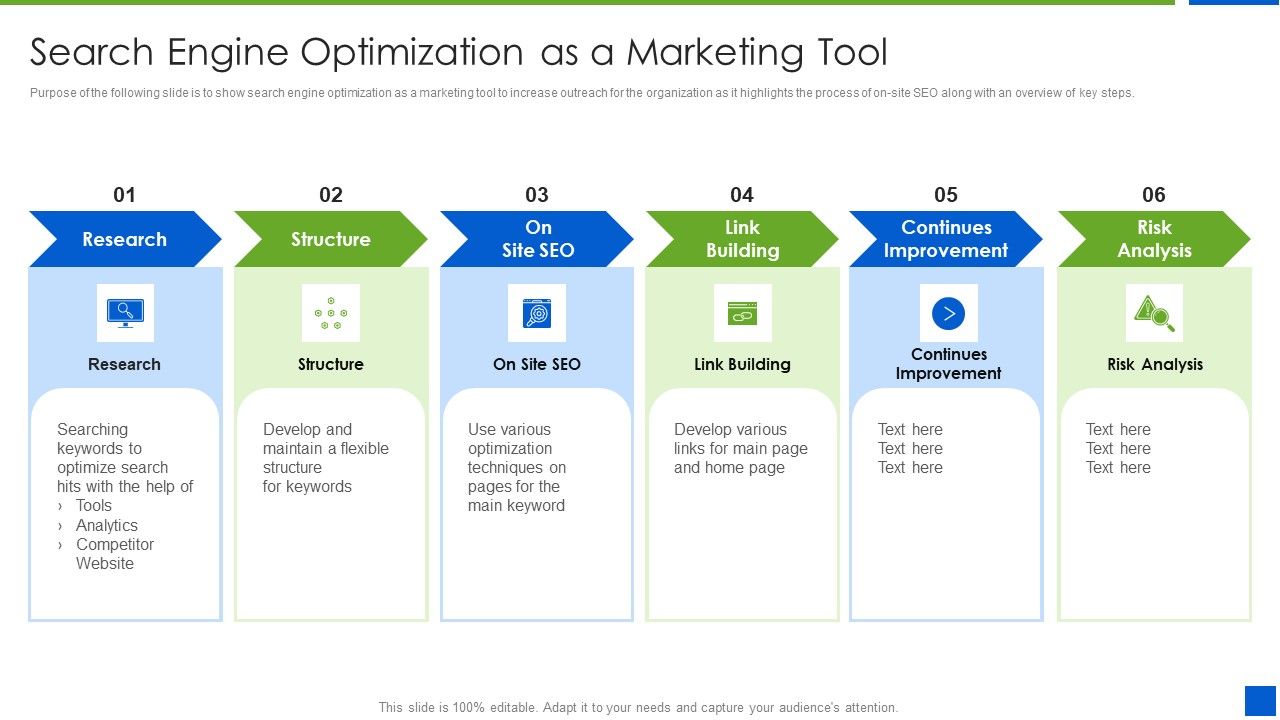 Search Engine Optimization as a Marketing Tool

Purpose of the following slide is to show search engine optimization as a marketing tool to increase outreach for the organization as it highlights the process of on-site SEO along with an overview of key steps.

01

Research

Research

Searching keywords to optimize search hits with the help of
› Tools
› Analytics
› Competitor Website

02

Structure

Structure

Develop and maintain a flexible structure for keywords

03

On Site SEO

On Site SEO

Use various optimization techniques on pages for the main keyword

04

Link Building

Link Building

Develop various links for main page and home page

05

Continues Improvement

Continues Improvement

Text here
Text here
Text here

06

Risk Analysis

Risk Analysis

Text here
Text here
Text here

This slide is 100% editable. Adapt it to your needs and capture your audience's attention.